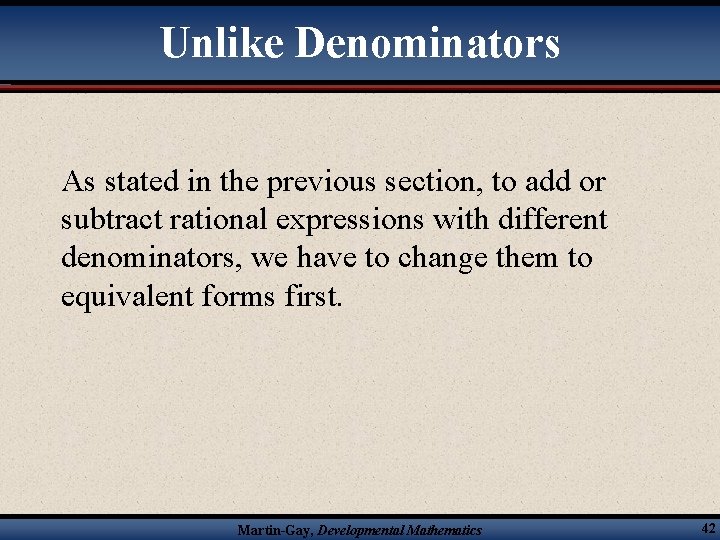 Unlike Denominators

As stated in the previous section, to add or subtract rational expressions with different denominators, we have to change them to equivalent forms first.

Martin-Gay, Developmental Mathematics

42